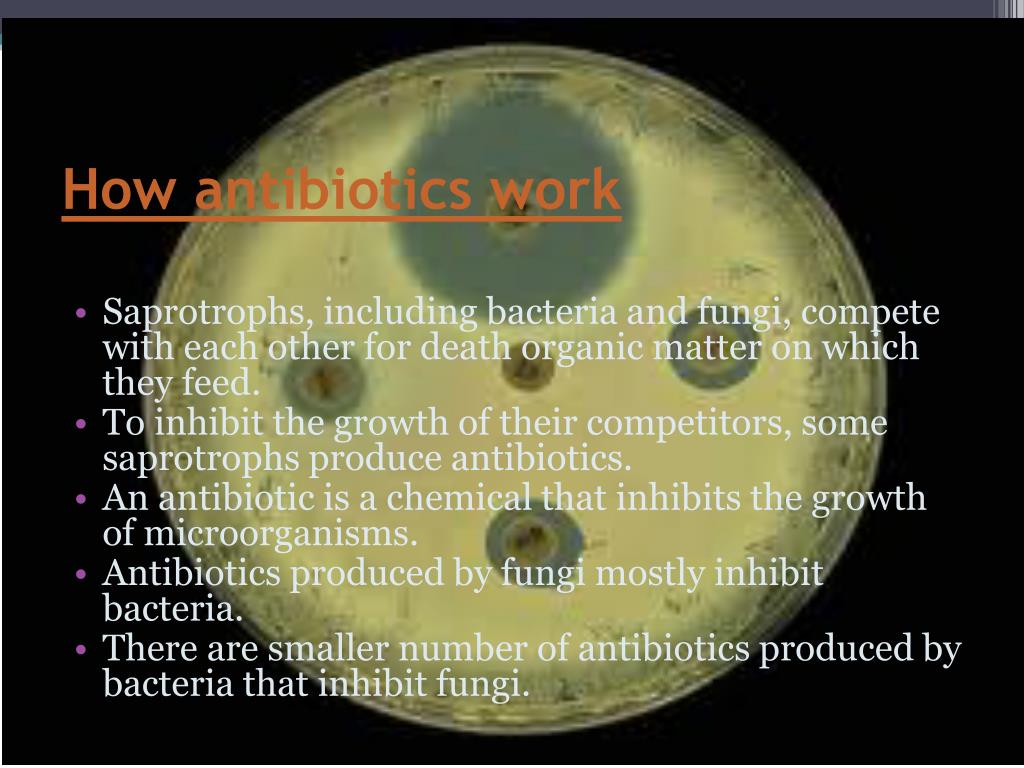 How antibiotics work

• Saprotrophs, including bacteria and fungi, compete with each other for death organic matter on which they feed.
• To inhibit the growth of their competitors, some saprotrophs produce antibiotics.
• An antibiotic is a chemical that inhibits the growth of microorganisms.
• Antibiotics produced by fungi mostly inhibit bacteria.
• There are smaller number of antibiotics produced by bacteria that inhibit fungi.